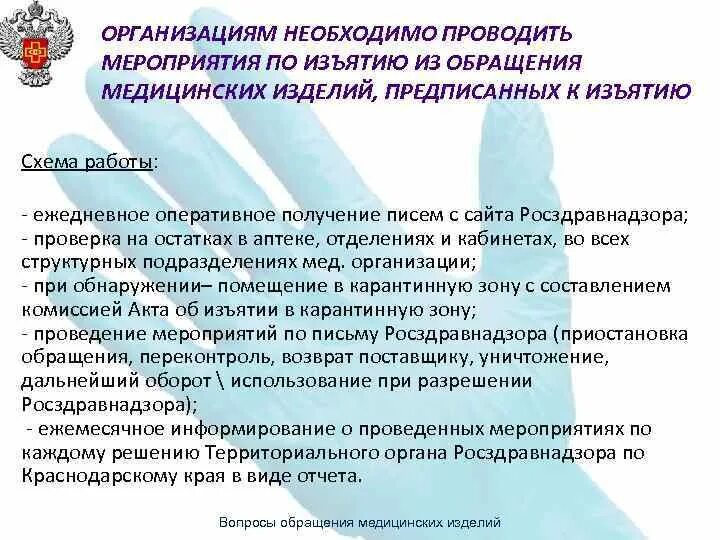 ОРГАНИЗАЦИЯМ НЕОБХОДИМО ПРОВОДИТЬ МЕРОПРИЯТИЯ ПО ИЗЪЯТИЮ ИЗ ОБРАЩЕНИЯ МЕДИЦИНСКИХ ИЗДЕЛИЙ, ПРЕДПИСАННЫХ К ИЗЪЯТИЮ

Схема работы:

- ежедневное оперативное получение писем с сайта Росздравнадзора;
- проверка на остатках в аптеке, отделениях и кабинетах, во всех структурных подразделениях мед. организации;
- при обнаружении– помещение в карантинную зону с составлением комиссией Акта об изъятии в карантинную зону;
- проведение мероприятий по письму Росздравнадзора (приостановка обращения, переконтроль, возврат поставщику, уничтожение, дальнейший оборот \ использование при разрешении Росздравнадзора);
- ежемесячное информирование о проведенных мероприятиях по каждому решению Территориального органа Росздравнадзора по Краснодарскому края в виде отчета.

Вопросы обращения медицинских изделий